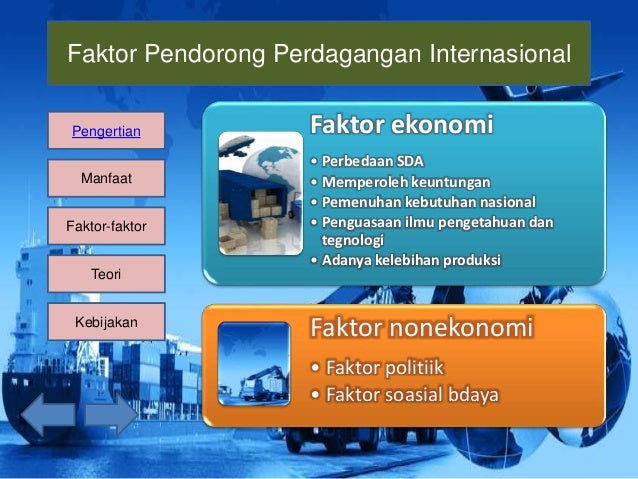 Faktor Pendorong Perdagangan Internasional

Pengertian

Manfaat

Faktor-faktor

Teori

Kebijakan

Faktor ekonomi

• Perbedaan SDA
• Memperoleh keuntungan
• Pemenuhan kebutuhan nasional
• Penguasaan ilmu pengetahuan dan tegnologi
• Adanya kelebihan produksi

Faktor nonekonomi

• Faktor politiik
• Faktor soasial bdaya